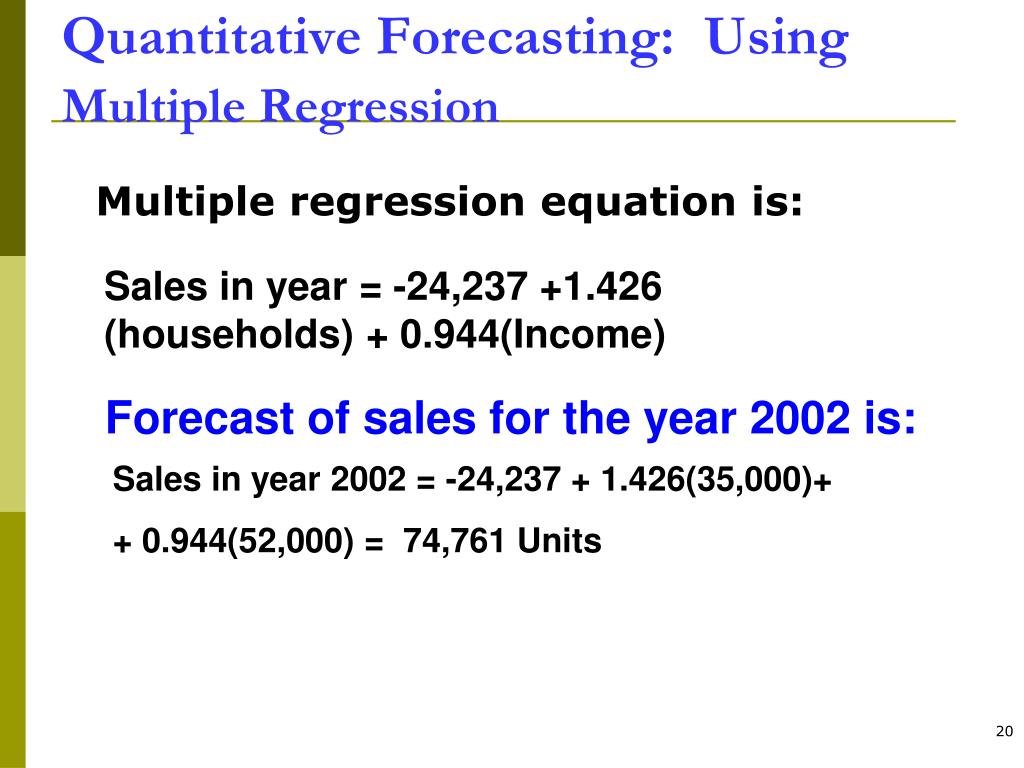 Quantitative Forecasting: Using Multiple Regression

Multiple regression equation is:

Sales in year = -24,237 +1.426 (households) + 0.944(Income)

Forecast of sales for the year 2002 is:

Sales in year 2002 = -24,237 + 1.426(35,000)+

+ 0.944(52,000) = 74,761 Units

20